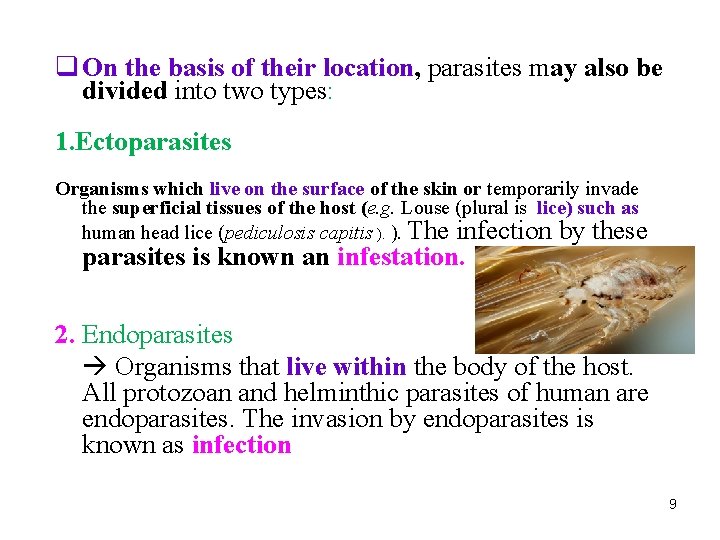 ❑ On the basis of their location, parasites may also be divided into two types:

1.Ectoparasites

Organisms which live on the surface of the skin or temporarily invade the superficial tissues of the host (e.g. Louse (plural is lice) such as human head lice (pediculosis capitis ). ). The infection by these parasites is known an infestation.

2. Endoparasites

→ Organisms that live within the body of the host. All protozoan and helminthic parasites of human are endoparasites. The invasion by endoparasites is known as infection

9